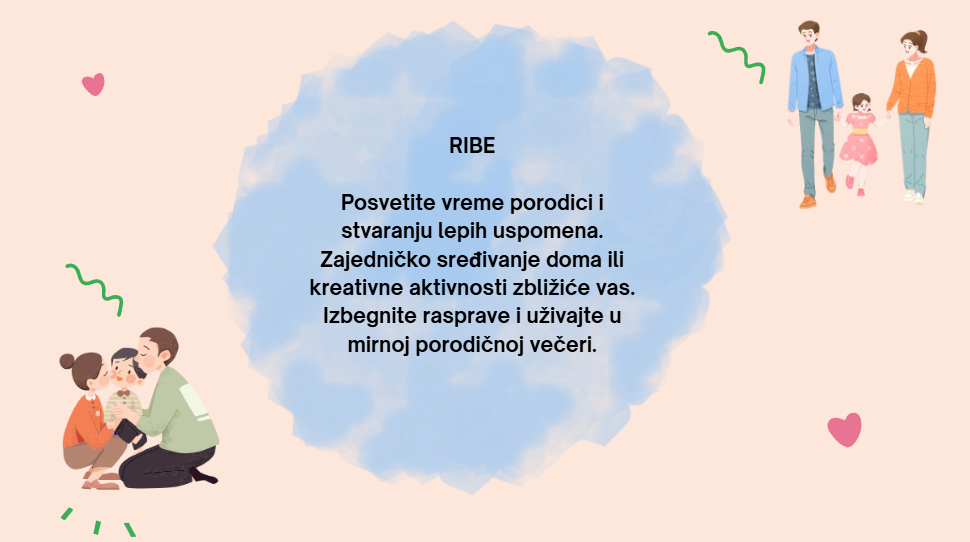 RIBE

Posvetite vreme porodici i stvaranju lepih uspomena. Zajedničko sređivanje doma ili kreativne aktivnosti zbližiće vas. Izbegnite rasprave i uživajte u mirnoj porodičnoj večeri.